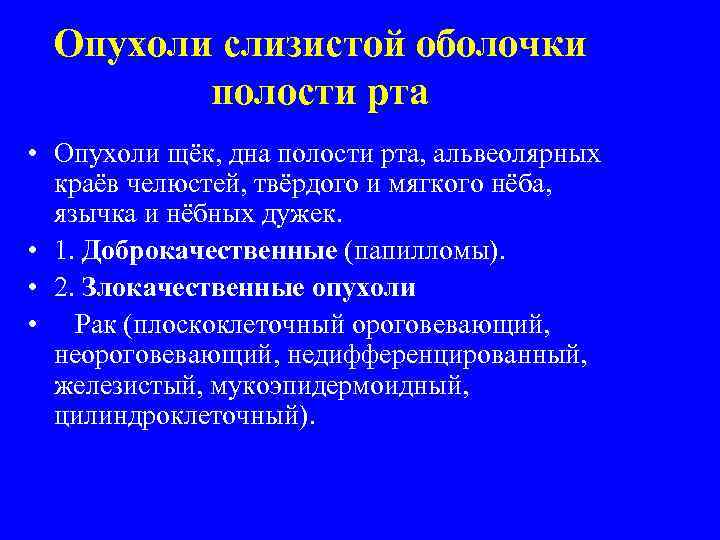 Опухоли слизистой оболочки полости рта

• Опухоли щёк, дна полости рта, альвеолярных краёв челюстей, твёрдого и мягкого нёба, язычка и нёбных дужек.

• 1. Доброкачественные (папилломы).

• 2. Злокачественные опухоли

• Рак (плоскоклеточный ороговевающий, неороговевающий, недифференцированный, железистый, мукоэпидермоидный, цилиндроклеточный).